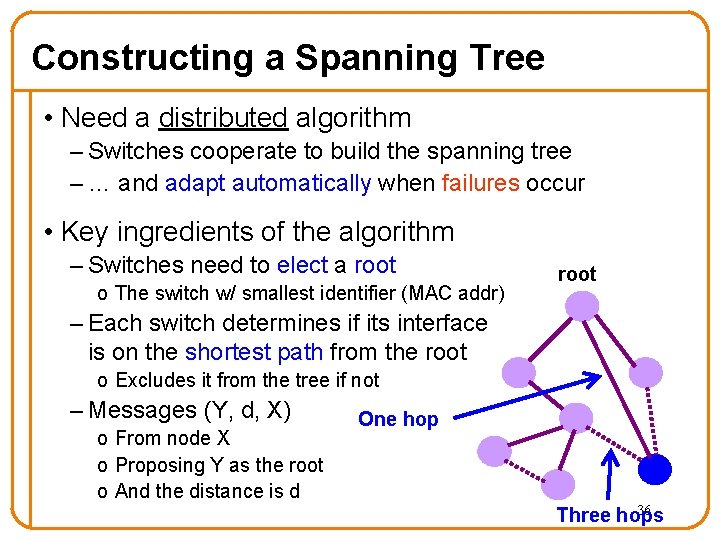 Constructing a Spanning Tree

• Need a distributed algorithm
– Switches cooperate to build the spanning tree
– … and adapt automatically when failures occur

• Key ingredients of the algorithm
– Switches need to elect a root
o The switch w/ smallest identifier (MAC addr)
– Each switch determines if its interface is on the shortest path from the root
o Excludes it from the tree if not
– Messages (Y, d, X)
o From node X
o Proposing Y as the root
o And the distance is d

root

One hop

Three hops

36